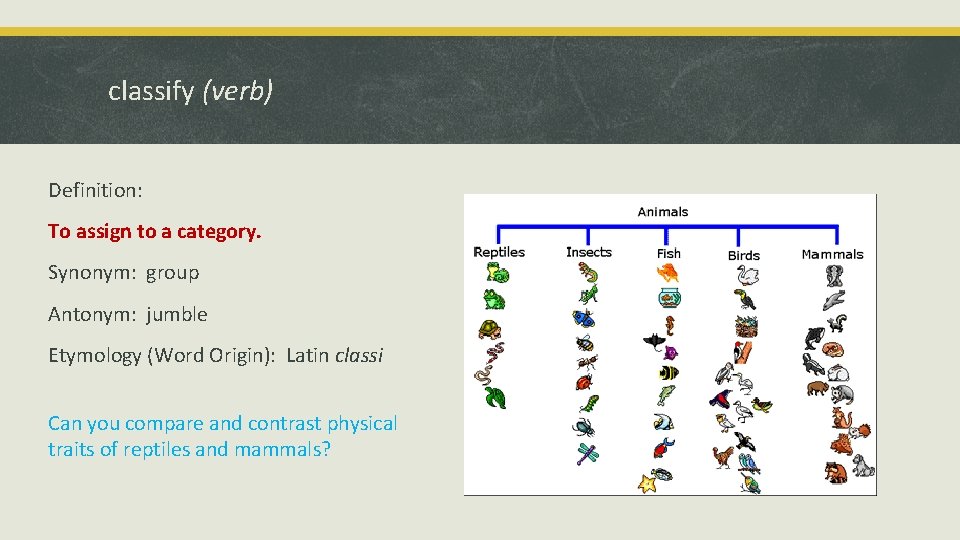 classify (verb)

Definition:

To assign to a category.

Synonym: group

Antonym: jumble

Etymology (Word Origin): Latin classi

Can you compare and contrast physical traits of reptiles and mammals?

Animals

Reptiles

Insects

Fish

Birds

Mammals